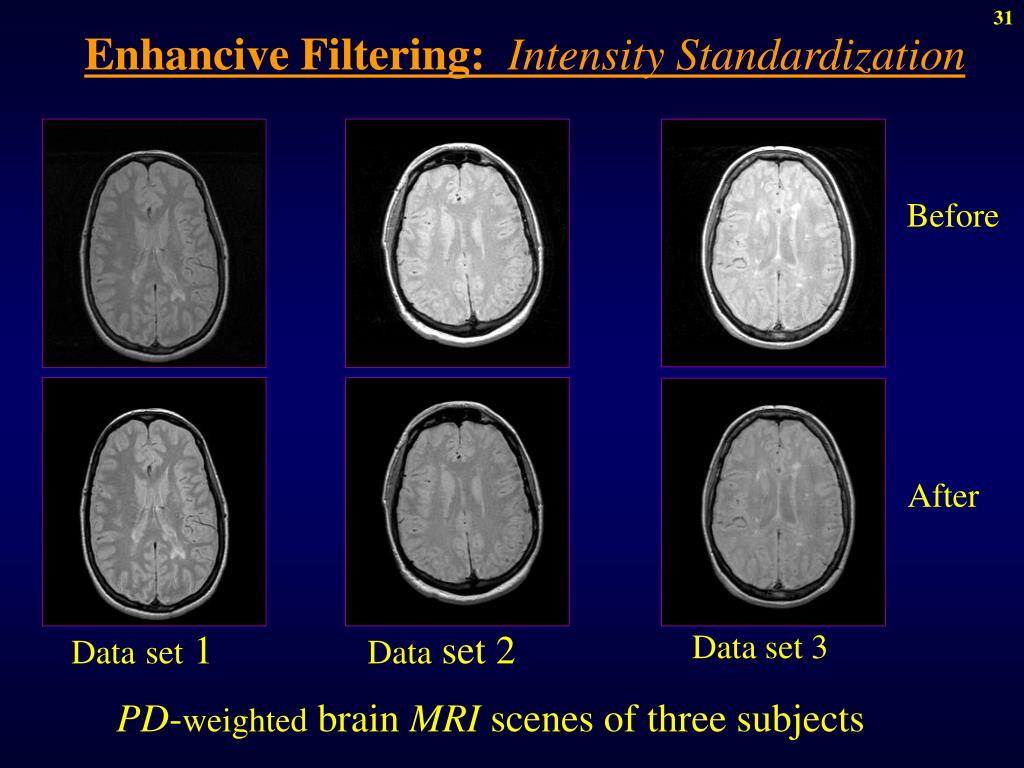 31

Enhancive Filtering: Intensity Standardization

Before

After

Data set 1

Data set 2

Data set 3

PD-weighted brain MRI scenes of three subjects